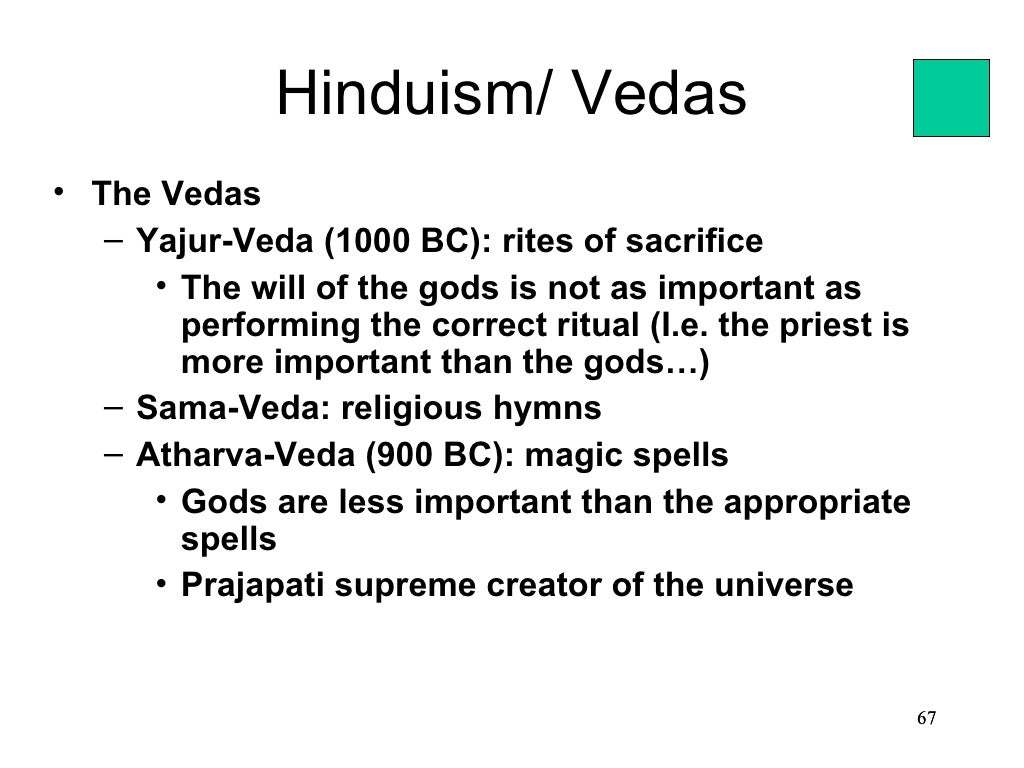 Hinduism/ Vedas

• The Vedas
– Yajur-Veda (1000 BC): rites of sacrifice
• The will of the gods is not as important as performing the correct ritual (I.e. the priest is more important than the gods…)
– Sama-Veda: religious hymns
– Atharva-Veda (900 BC): magic spells
• Gods are less important than the appropriate spells
• Prajapati supreme creator of the universe

67